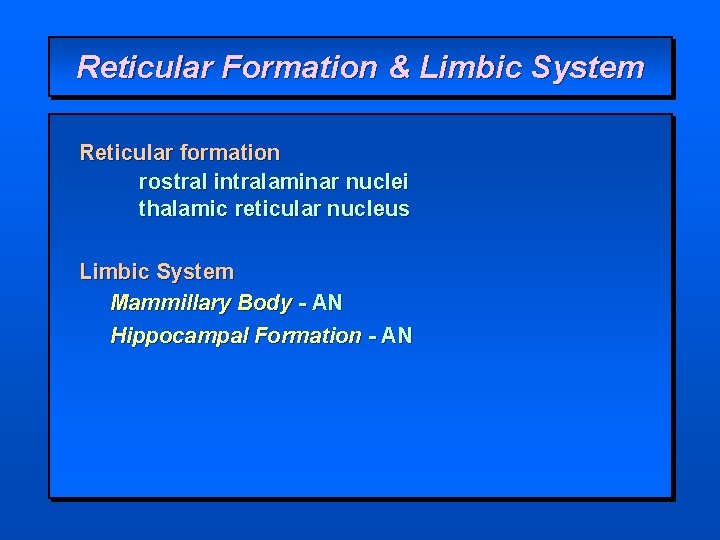 Reticular Formation & Limbic System

Reticular formation
rostral intralaminar nuclei
thalamic reticular nucleus

Limbic System
Mammillary Body - AN
Hippocampal Formation - AN